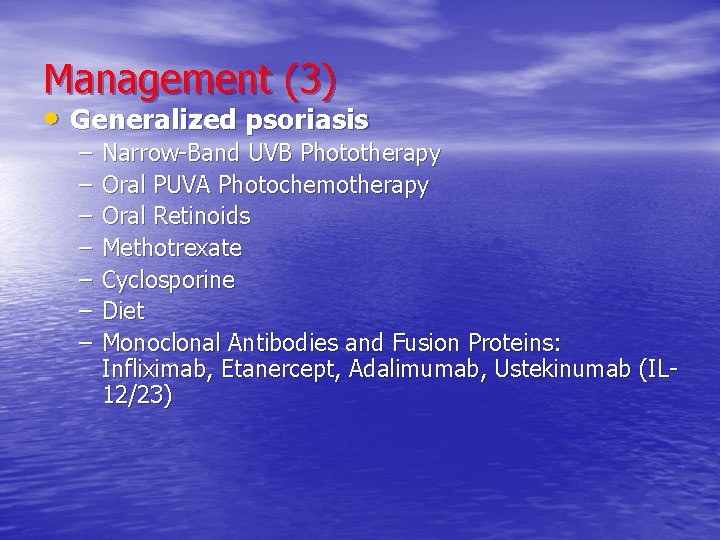 Management (3)

• Generalized psoriasis
– Narrow-Band UVB Phototherapy
– Oral PUVA Photochemotherapy
– Oral Retinoids
– Methotrexate
– Cyclosporine
– Diet
– Monoclonal Antibodies and Fusion Proteins: Infliximab, Etanercept, Adalimumab, Ustekinumab (IL-12/23)